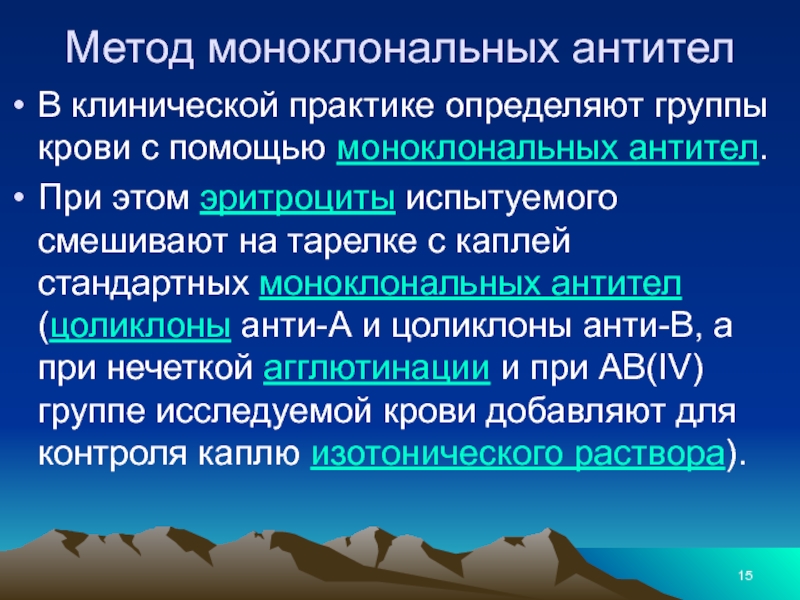 Метод моноклональных антител

• В клинической практике определяют группы крови с помощью моноклональных антител.

• При этом эритроциты испытуемого смешивают на тарелке с каплей стандартных моноклональных антител (цоликлоны анти-А и цоликлоны анти-В, а при нечеткой агглютинации и при АВ(IV) группе исследуемой крови добавляют для контроля каплю изотонического раствора).

15